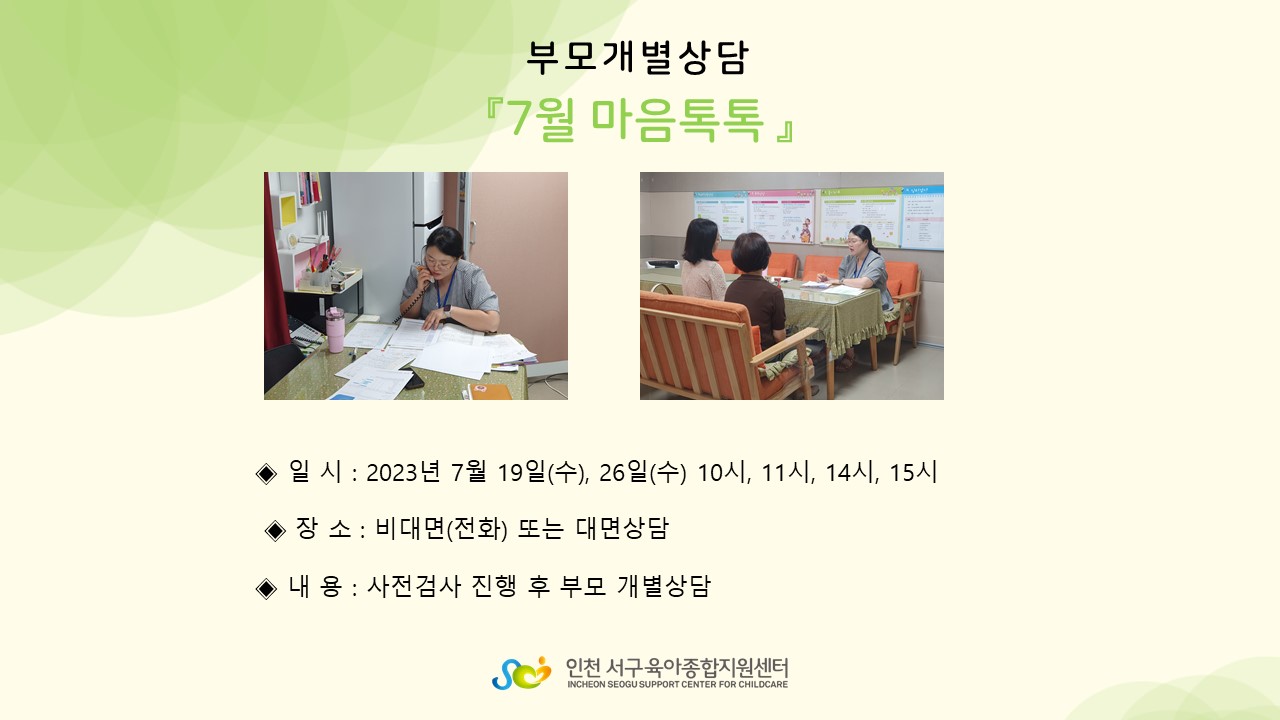 부모개별상담

『7월 마음톡톡 』

◈ 일 시 : 2023년 7월 19일(수), 26일(수) 10시, 11시, 14시, 15시

◈ 장 소 : 비대면(전화) 또는 대면상담

◈ 내 용 : 사전검사 진행 후 부모 개별상담

인천 서구육아종합지원센터
INCHEON SEOGU SUPPORT CENTER FOR CHILDCARE